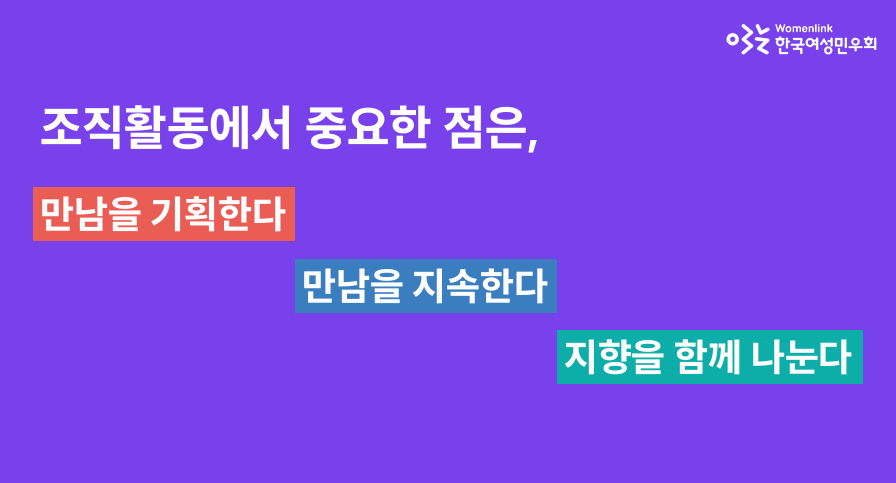 Womenlink
한국여성민우회

조직활동에서 중요한 점은,

만남을 기획한다

만남을 지속한다

지향을 함께 나눈다